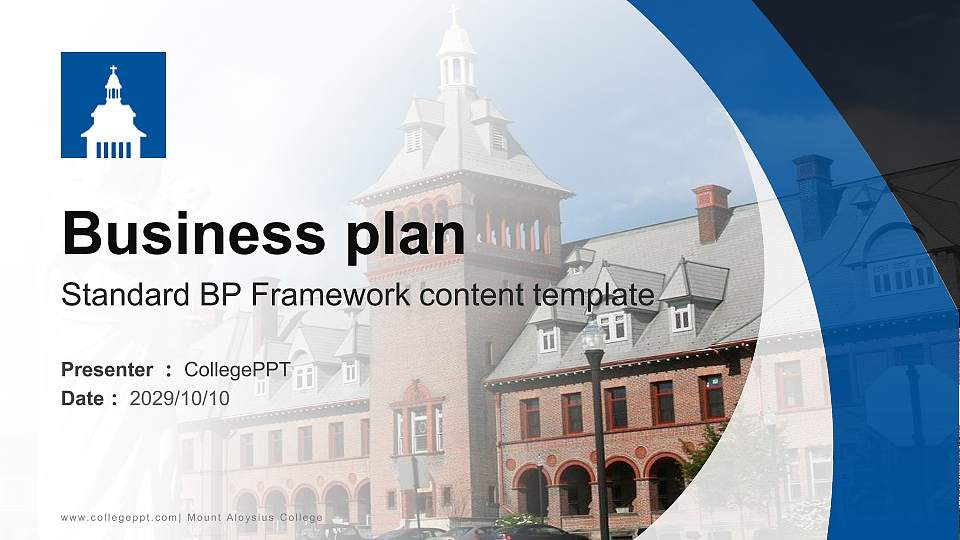 Business plan
Standard BP Framework content template

Presenter : CollegePPT
Date : 2029/10/10

www.collegeppt.com| Mount Aloysius College